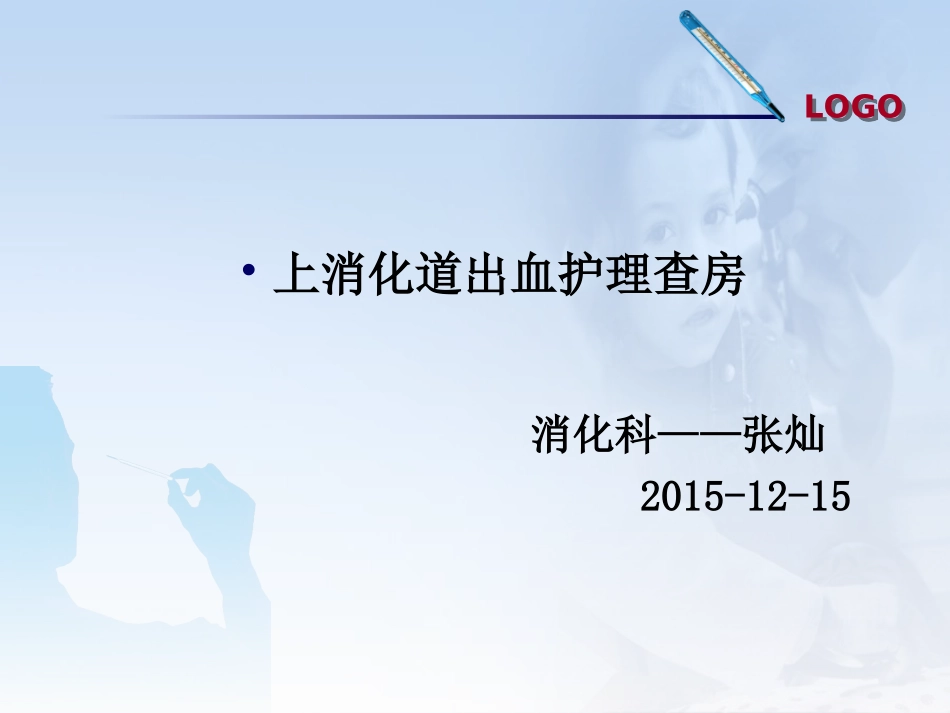 LOGO

• 上消化道出血护理查房

消化科——张灿

2015-12-15